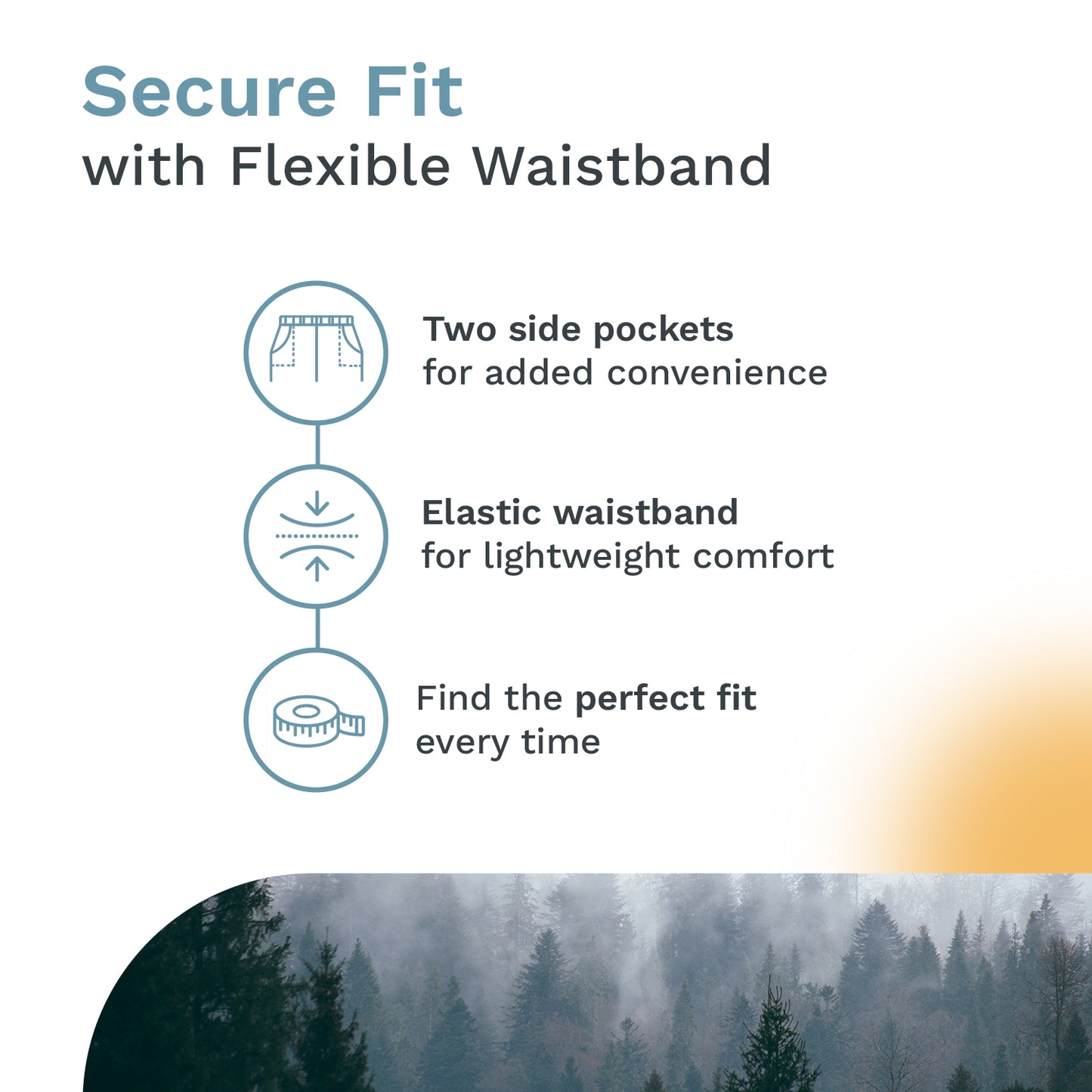 Secure Fit
with Flexible Waistband

Two side pockets
for added convenience

Elastic waistband
for lightweight comfort

Find the perfect fit
every time